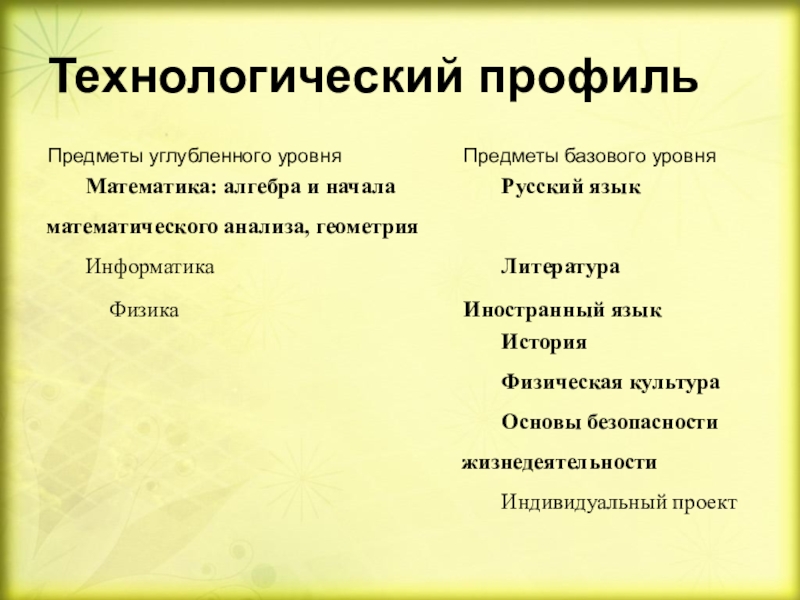 Технологический профиль

Предметы углубленного уровня

Математика: алгебра и начала математического анализа, геометрия

Информатика

Физика

Предметы базового уровня

Русский язык

Литература

Иностранный язык

История

Физическая культура

Основы безопасности жизнедеятельности

Индивидуальный проект